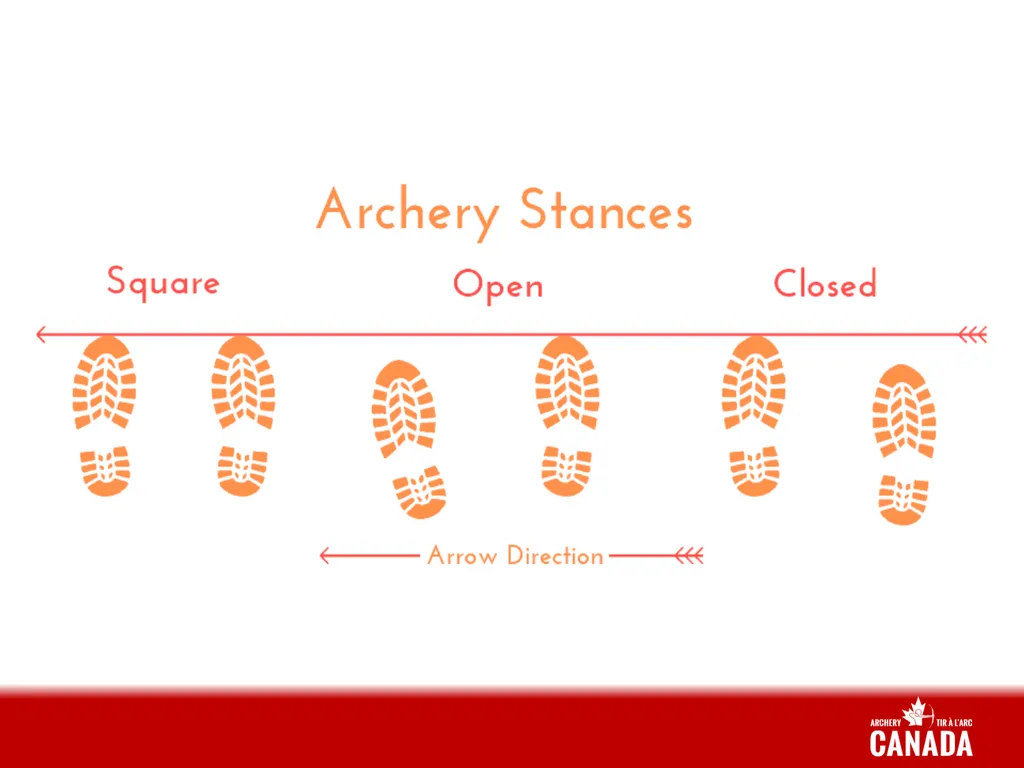 Archery Stances

Square

Open

Closed

Arrow Direction

ARCHERY TIR À L'ARC
CANADA